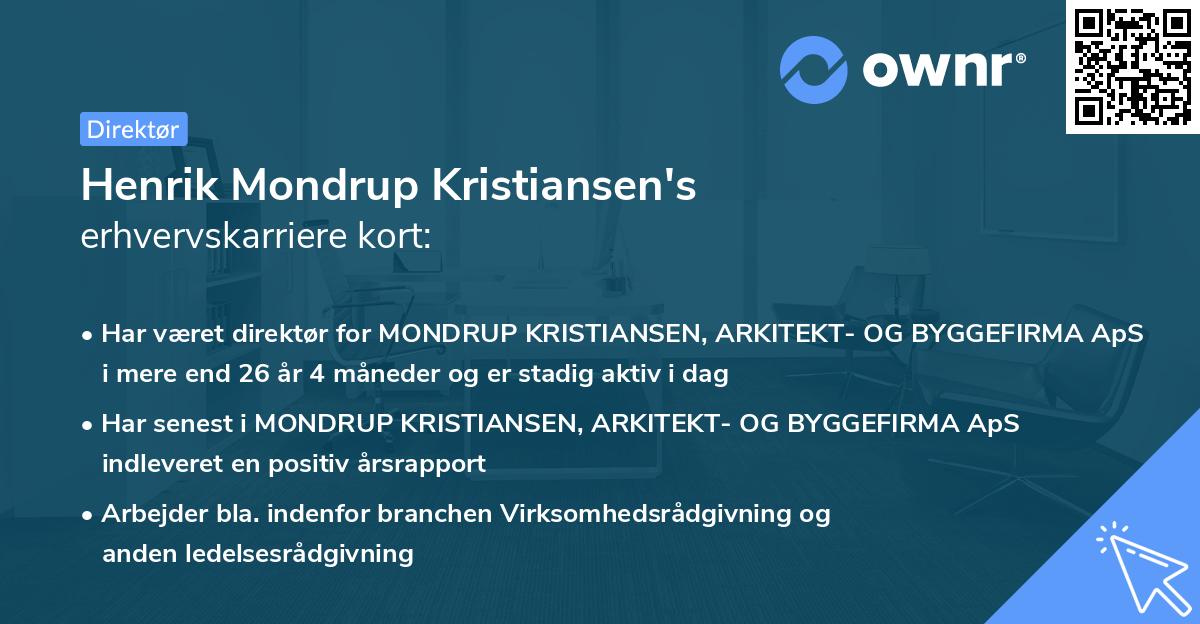 ownr®

Direktør

Henrik Mondrup Kristiansen's
erhvervskarriere kort:

• Har været direktør for MONDRUP KRISTIANSEN, ARKITEKT- OG BYGGEFIRMA ApS i mere end 26 år 4 måneder og er stadig aktiv i dag

• Har senest i MONDRUP KRISTIANSEN, ARKITEKT- OG BYGGEFIRMA ApS indleveret en positiv årsrapport

• Arbejder bla. indenfor branchen Virksomhedsrådgivning og anden ledelsesrådgivning